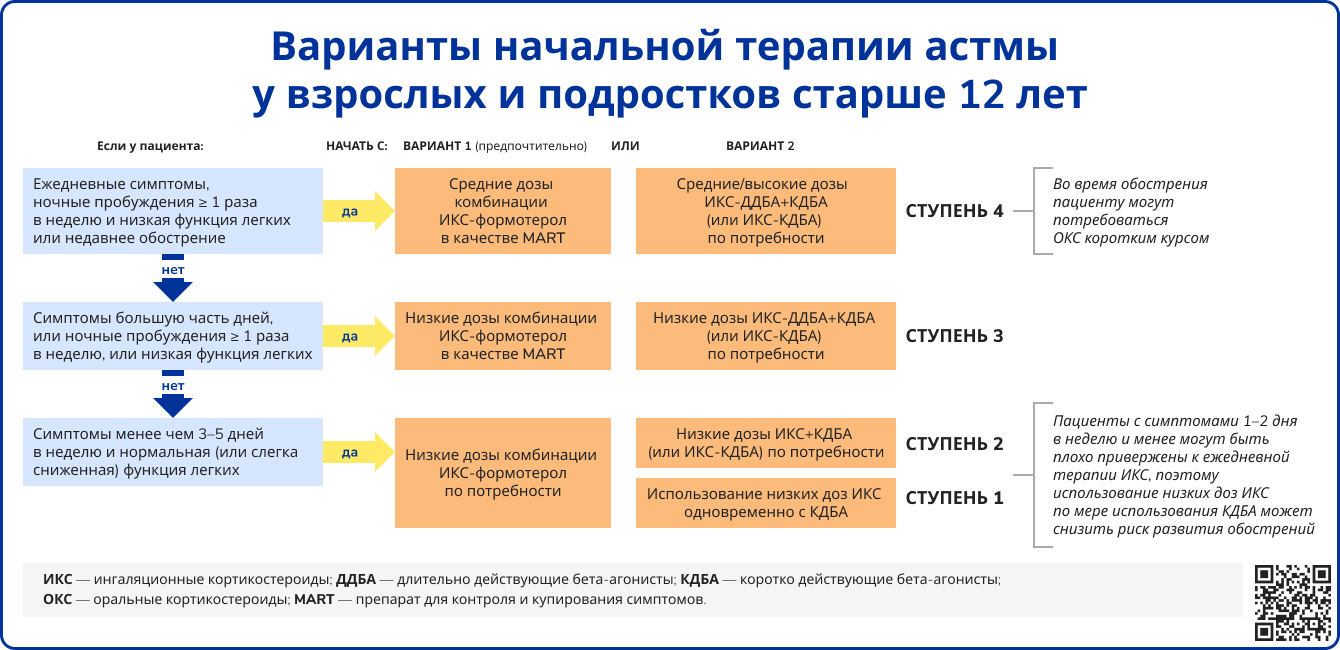 Варианты начальной терапии астмы у взрослых и подростков старше 12 лет

Если у пациента: НАЧАТЬ С: ВАРИАНТ 1 (предпочтительно) ИЛИ ВАРИАНТ 2

Ежедневные симптомы, ночные пробуждения ≥ 1 раза в неделю и низкая функция легких или недавнее обострение

да

Средние дозы комбинации ИКС-формотерол в качестве MART

Средние/высокие дозы ИКС-ДДБА+КДБА (или ИКС-КДБА) по потребности

СТУПЕНЬ 4

Во время обострения пациенту могут потребоваться ОКС коротким курсом

нет

Симптомы большую часть дней, или ночные пробуждения ≥ 1 раза в неделю, или низкая функция легких

да

Низкие дозы комбинации ИКС-формотерол в качестве MART

Низкие дозы ИКС-ДДБА+КДБА (или ИКС-КДБА) по потребности

СТУПЕНЬ 3

нет

Симптомы менее чем 3–5 дней в неделю и нормальная (или слегка сниженная) функция легких

да

Низкие дозы комбинации ИКС-формотерол по потребности

Низкие дозы ИКС+КДБА (или ИКС-КДБА) по потребности

СТУПЕНЬ 2

Использование низких доз ИКС одновременно с КДБА

СТУПЕНЬ 1

Пациенты с симптомами 1–2 дня в неделю и менее могут быть плохо привержены к ежедневной терапии ИКС, поэтому использование низких доз ИКС по мере использования КДБА может снизить риск развития обострений

ИКС — ингаляционные кортикостероиды; ДДБА — длительно действующие бета-агонисты; КДБА — коротко действующие бета-агонисты;
ОКС — оральные кортикостероиды; MART — препарат для контроля и купирования симптомов.